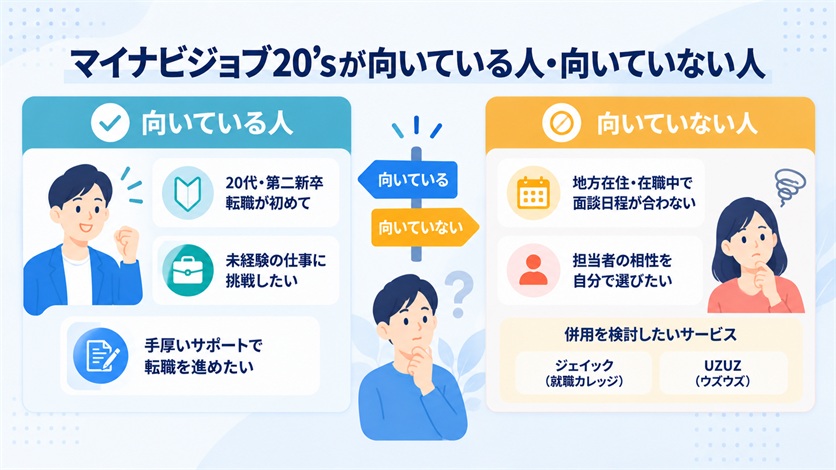 マイナビジョブ20'sが向いている人・向いていない人

向いている人

20代・第二新卒
転職が初めて

未経験の仕事に
挑戦したい

手厚いサポートで
転職を進めたい

向いている

向いていない

向いていない人

地方在住・在職中で
面談日程が合わない

担当者の相性を
自分で選びたい

併用を検討したいサービス

ジェイック
(就職カレッジ)

UZUZ
(ウズウズ)